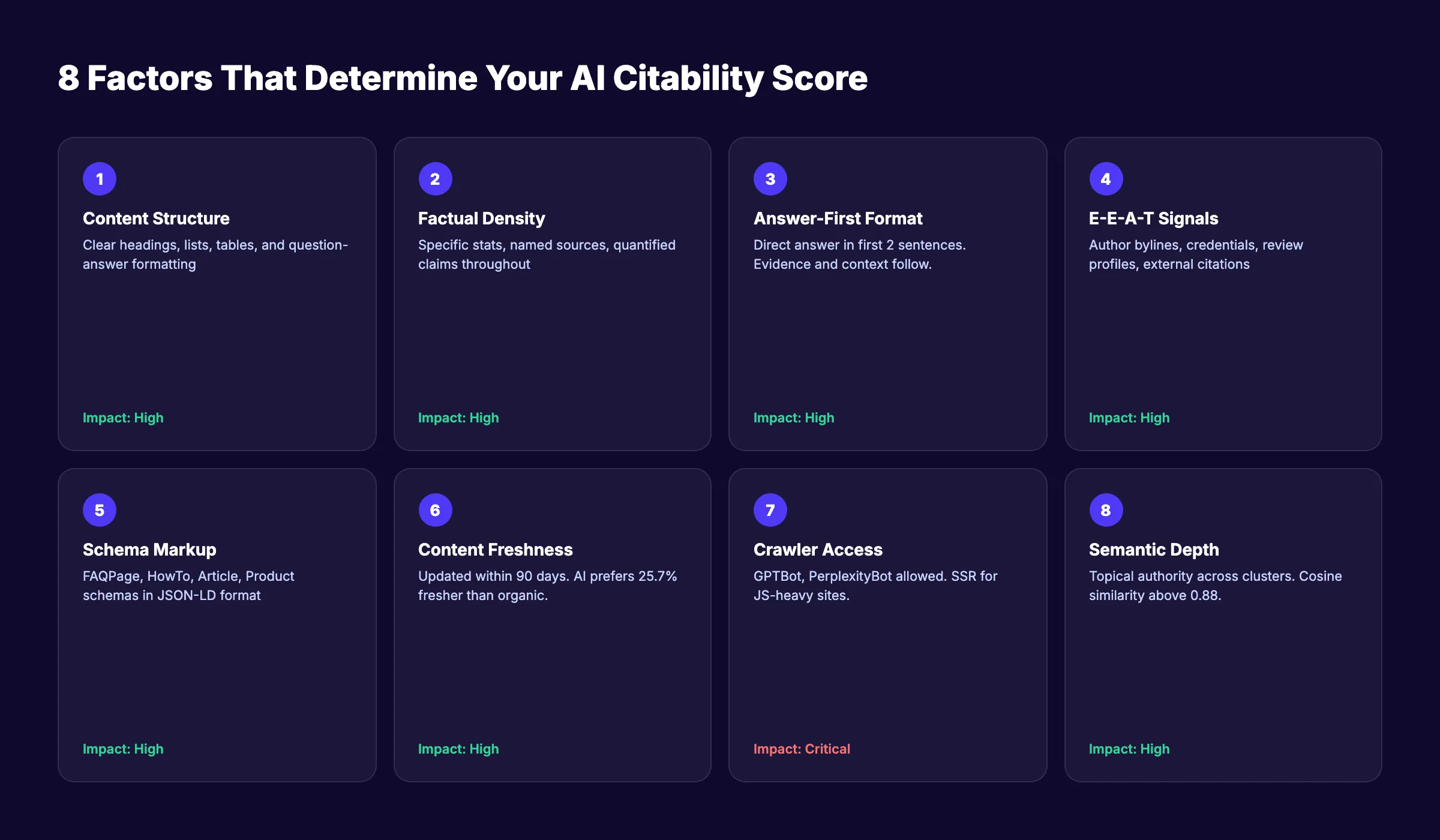 8 Factors That Determine Your AI Citability Score

1

Content Structure

Clear headings, lists, tables, and question-answer formatting

Impact: High

2

Factual Density

Specific stats, named sources, quantified claims throughout

Impact: High

3

Answer-First Format

Direct answer in first 2 sentences. Evidence and context follow.

Impact: High

4

E-E-A-T Signals

Author bylines, credentials, review profiles, external citations

Impact: High

5

Schema Markup

FAQPage, HowTo, Article, Product schemas in JSON-LD format

Impact: High

6

Content Freshness

Updated within 90 days. AI prefers 25.7% fresher than organic.

Impact: High

7

Crawler Access

GPTBot, PerplexityBot allowed. SSR for JS-heavy sites.

Impact: Critical

8

Semantic Depth

Topical authority across clusters. Cosine similarity above 0.88.

Impact: High